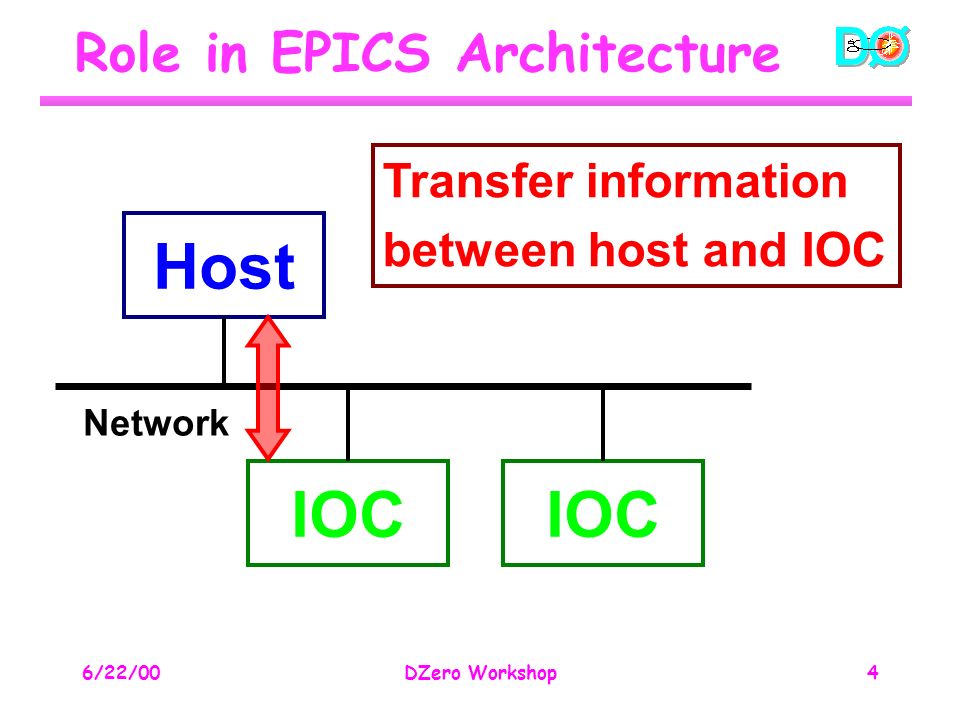 Role in EPICS Architecture

DØ

Transfer information between host and IOC

Host

Network

IOC

IOC

6/22/00

DZero Workshop

4